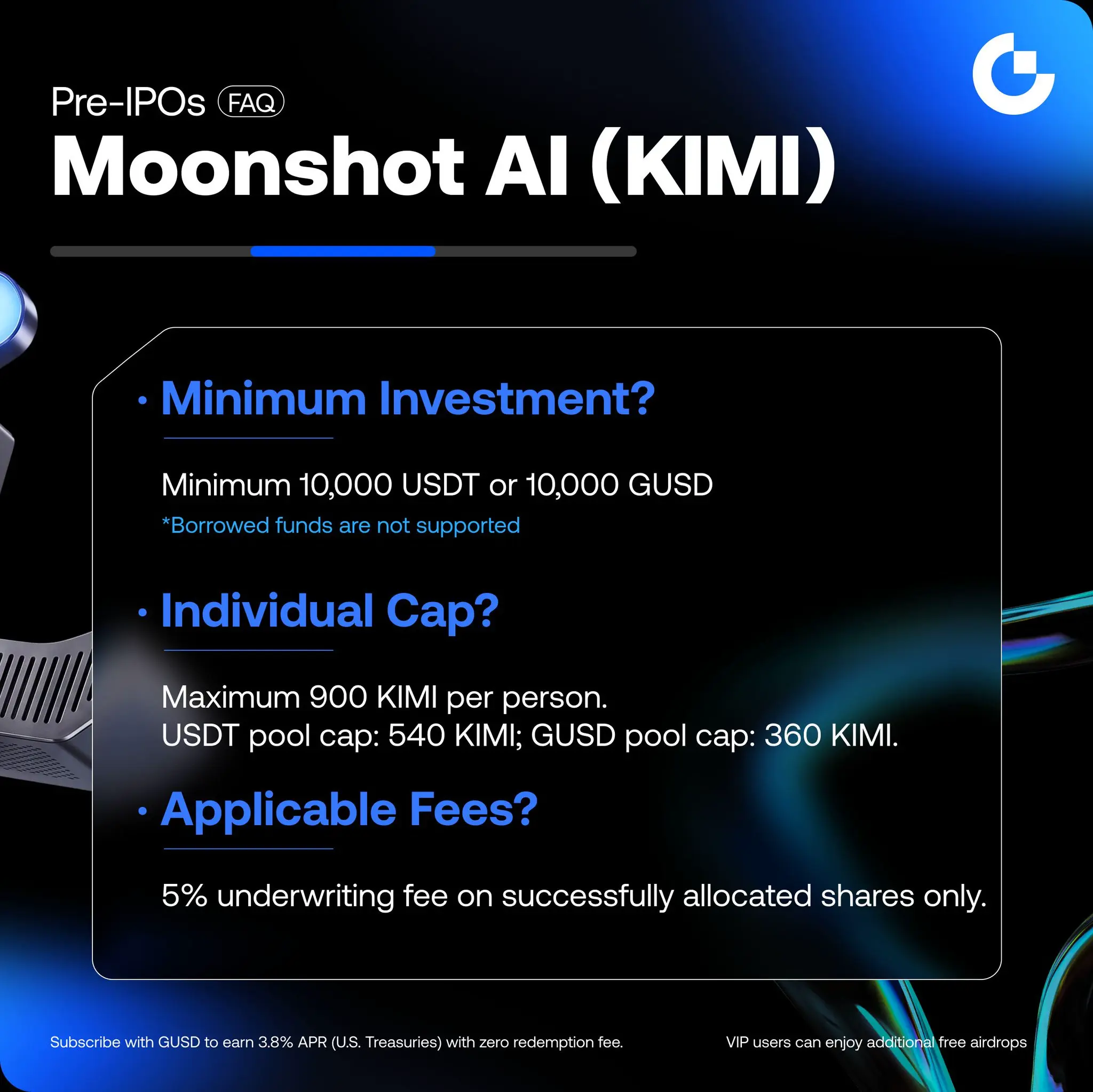 Pre-IPOs FAQ

Moonshot AI (KIMI)

· Minimum Investment?

Minimum 10,000 USDT or 10,000 GUSD

*Borrowed funds are not supported

· Individual Cap?

Maximum 900 KIMI per person.
USDT pool cap: 540 KIMI; GUSD pool cap: 360 KIMI.

· Applicable Fees?

5% underwriting fee on successfully allocated shares only.

Subscribe with GUSD to earn 3.8% APR (U.S. Treasuries) with zero redemption fee.

VIP users can enjoy additional free airdrops